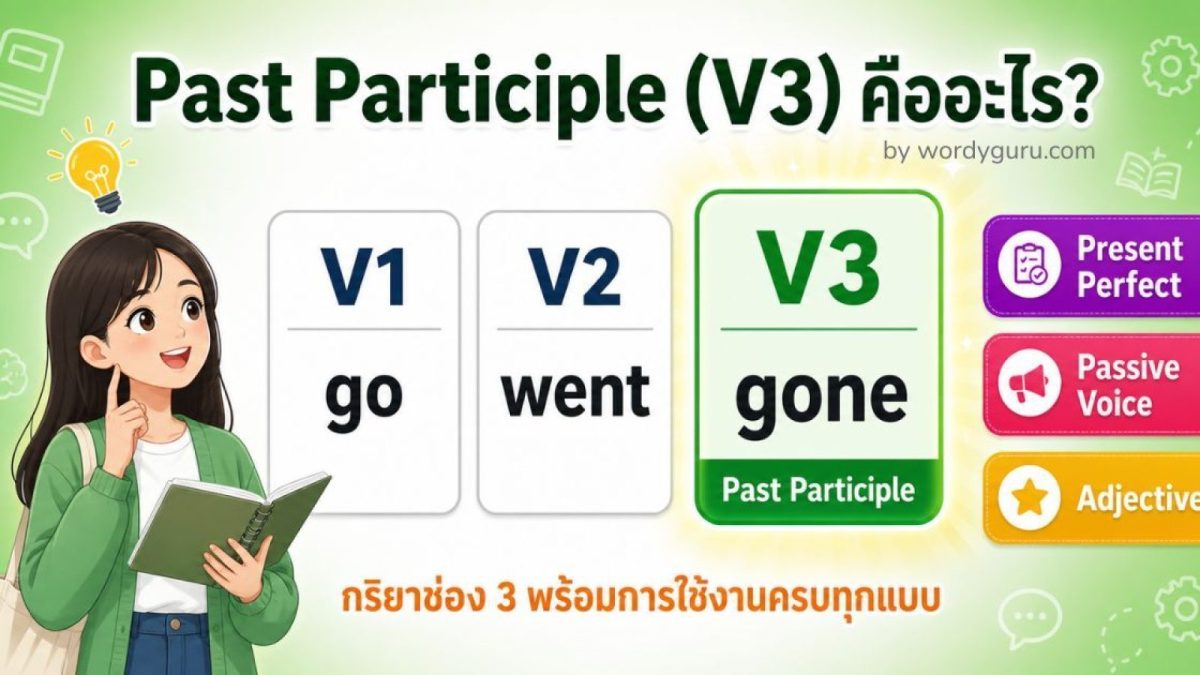 Past Participle (V3) คืออะไร?

by wordyguru.com

V1

go

V2

went

V3

gone

Past Participle

Present Perfect

Passive Voice

Adjective

กริยาช่อง 3 พร้อมการใช้งานครบทุกแบบ